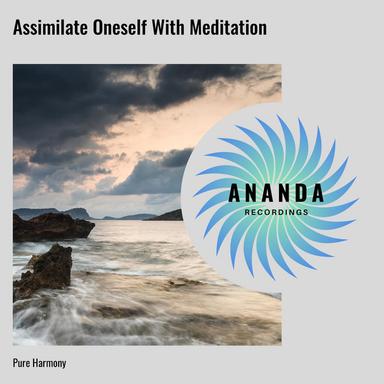 Assimilate Oneself With Meditation

ANANDA
RECORDINGS

Pure Harmony